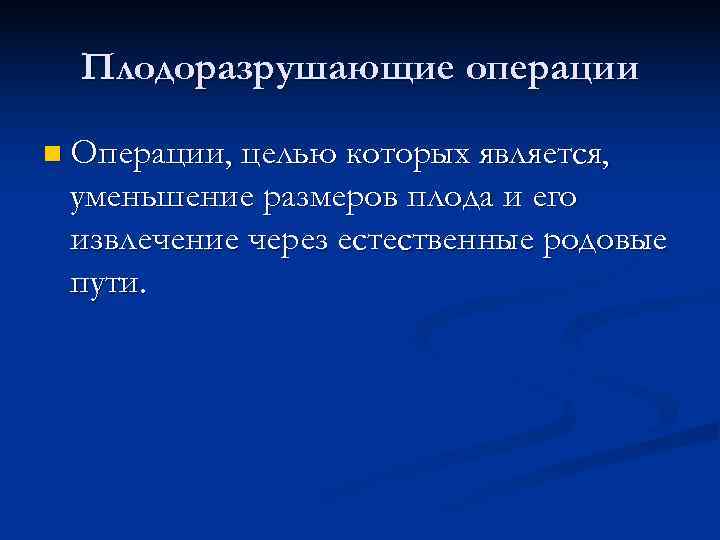 Плодоразрушающие операции

Операции, целью которых является, уменьшение размеров плода и его извлечение через естественные родовые пути.